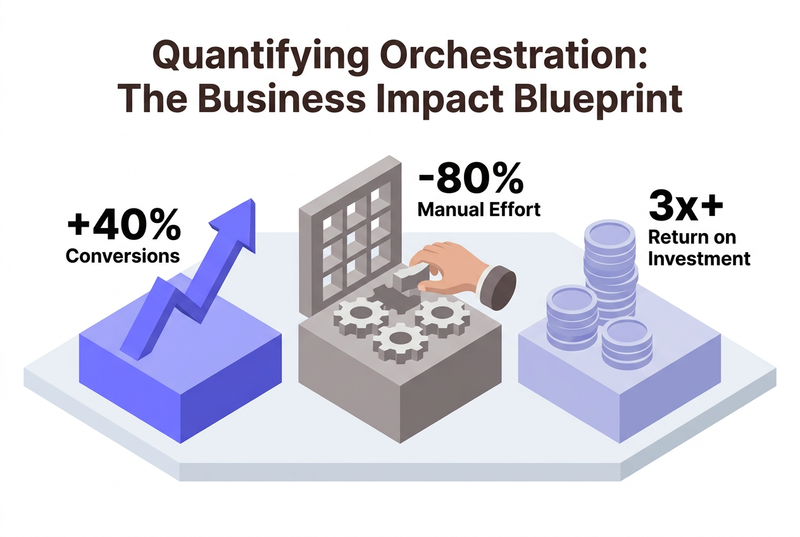 Quantifying Orchestration:
The Business Impact Blueprint

+40%
Conversions

-80%
Manual Effort

3x+
Return on
Investment